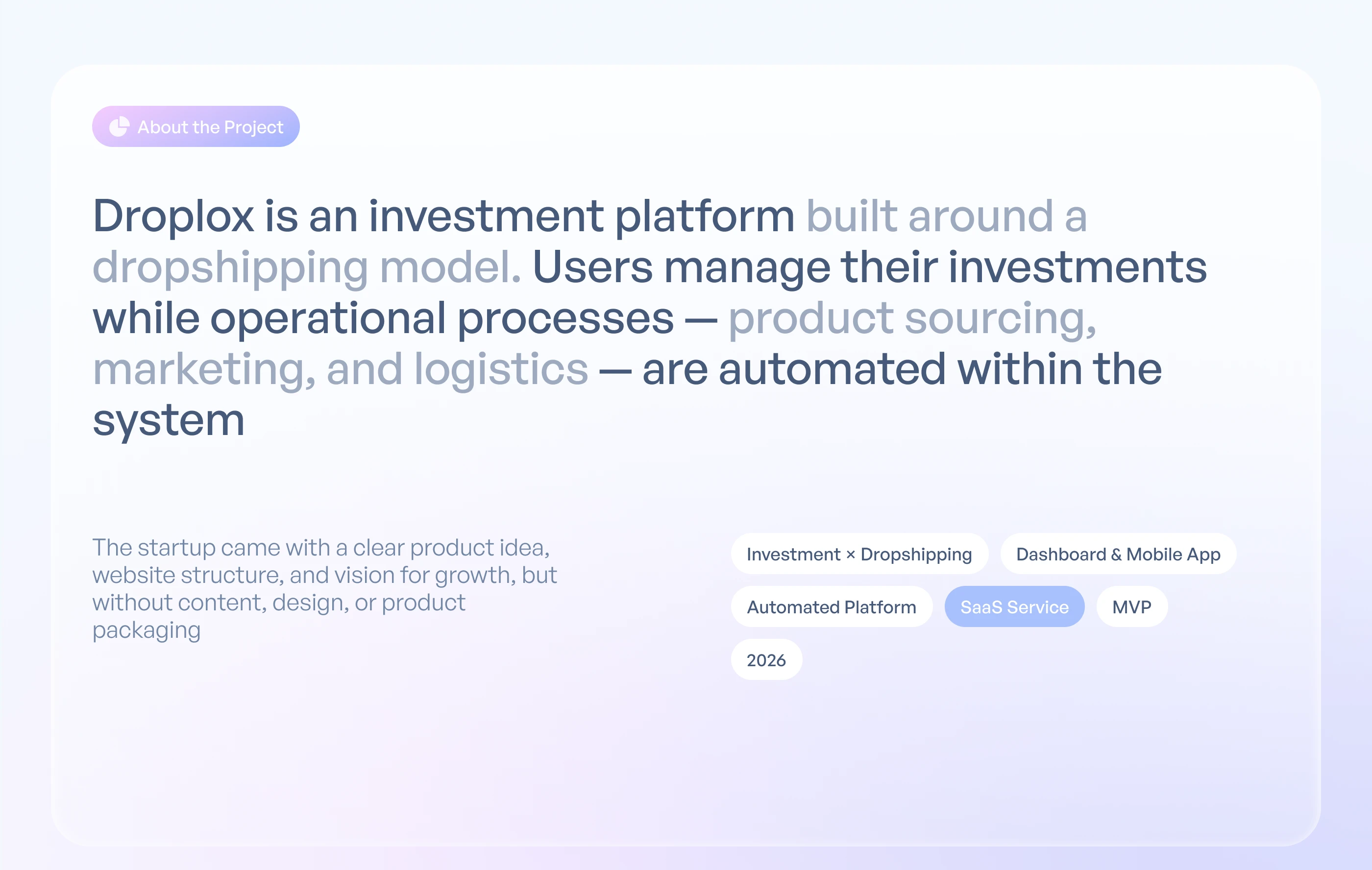 About the Project

Droplox is an investment platform built around a dropshipping model. Users manage their investments while operational processes — product sourcing, marketing, and logistics — are automated within the system

The startup came with a clear product idea, website structure, and vision for growth, but without content, design, or product packaging

Investment × Dropshipping

Dashboard & Mobile App

Automated Platform

SaaS Service

MVP

2026